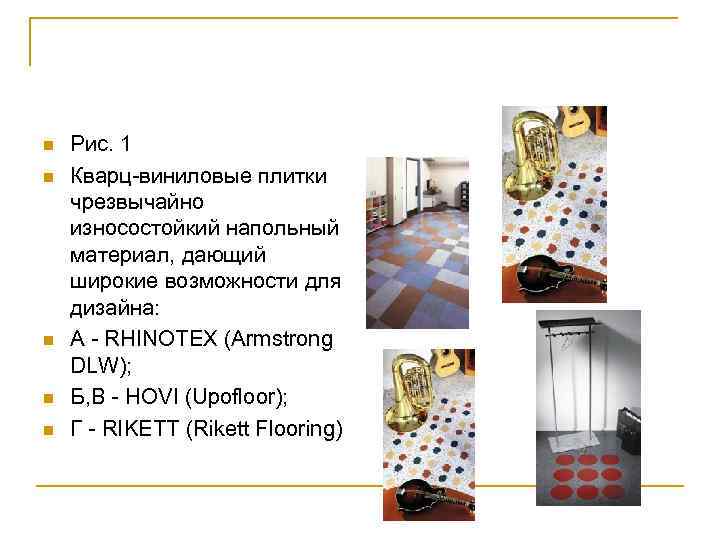 Рис. 1

Кварц-виниловые плитки чрезвычайно износостойкий напольный материал, дающий широкие возможности для дизайна:

А - RHINOTEX (Armstrong DLW);

Б,В - HOVI (Upofloor);

Г - RIKETT (Rikett Flooring)